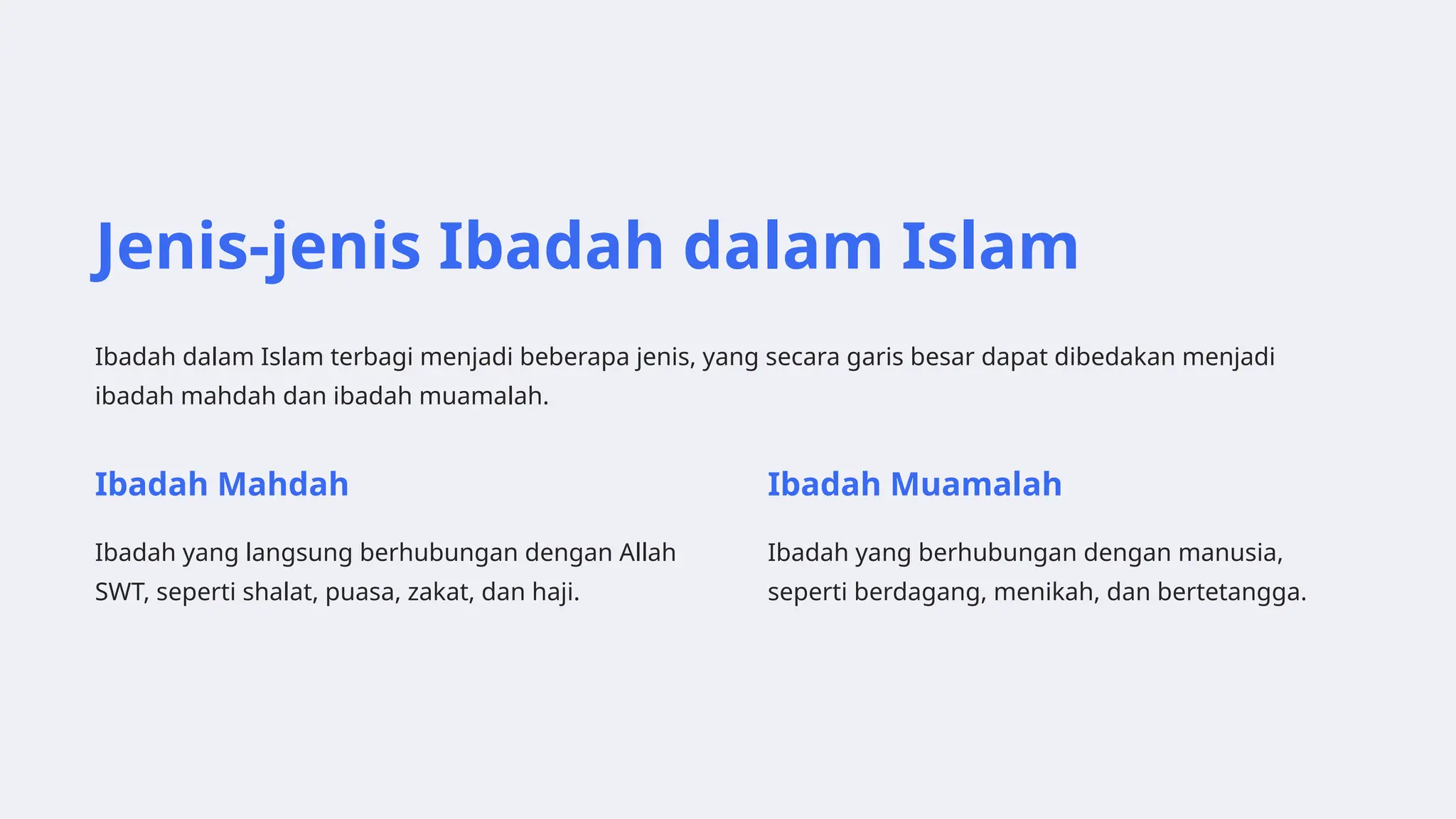 Jenis-jenis Ibadah dalam Islam

Ibadah dalam Islam terbagi menjadi beberapa jenis, yang secara garis besar dapat dibedakan menjadi ibadah mahdah dan ibadah muamalah.

Ibadah Mahdah

Ibadah yang langsung berhubungan dengan Allah SWT, seperti shalat, puasa, zakat, dan haji.

Ibadah Muamalah

Ibadah yang berhubungan dengan manusia, seperti berdagang, menikah, dan bertetangga.